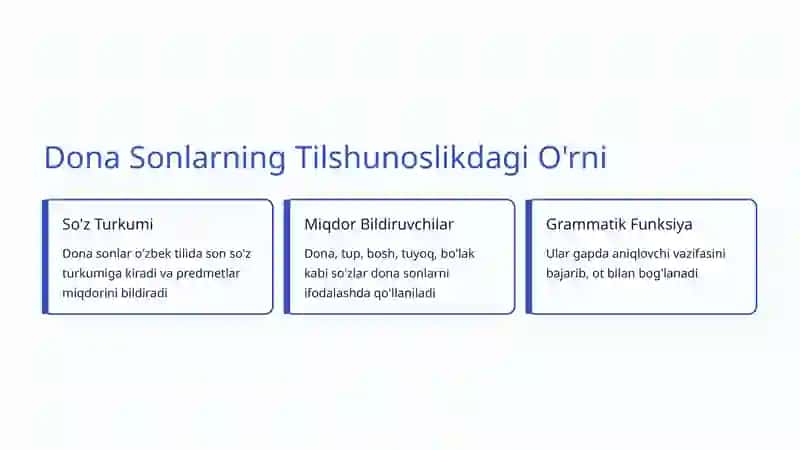 Dona Sonlarning Tilshunoslikdagi O'rni

So'z Turkumi

Dona sonlar o'zbek tilida son so'z turkumiga kiradi va predmetlar miqdorini bildiradi

Miqdor Bildiruvchilar

Dona, tup, bosh, tuyoq, bo'lak kabi so'zlar dona sonlarni ifodalashda qo'llaniladi

Grammatik Funksiya

Ular gapda aniqlovchi vazifasini bajarib, ot bilan bog'lanadi